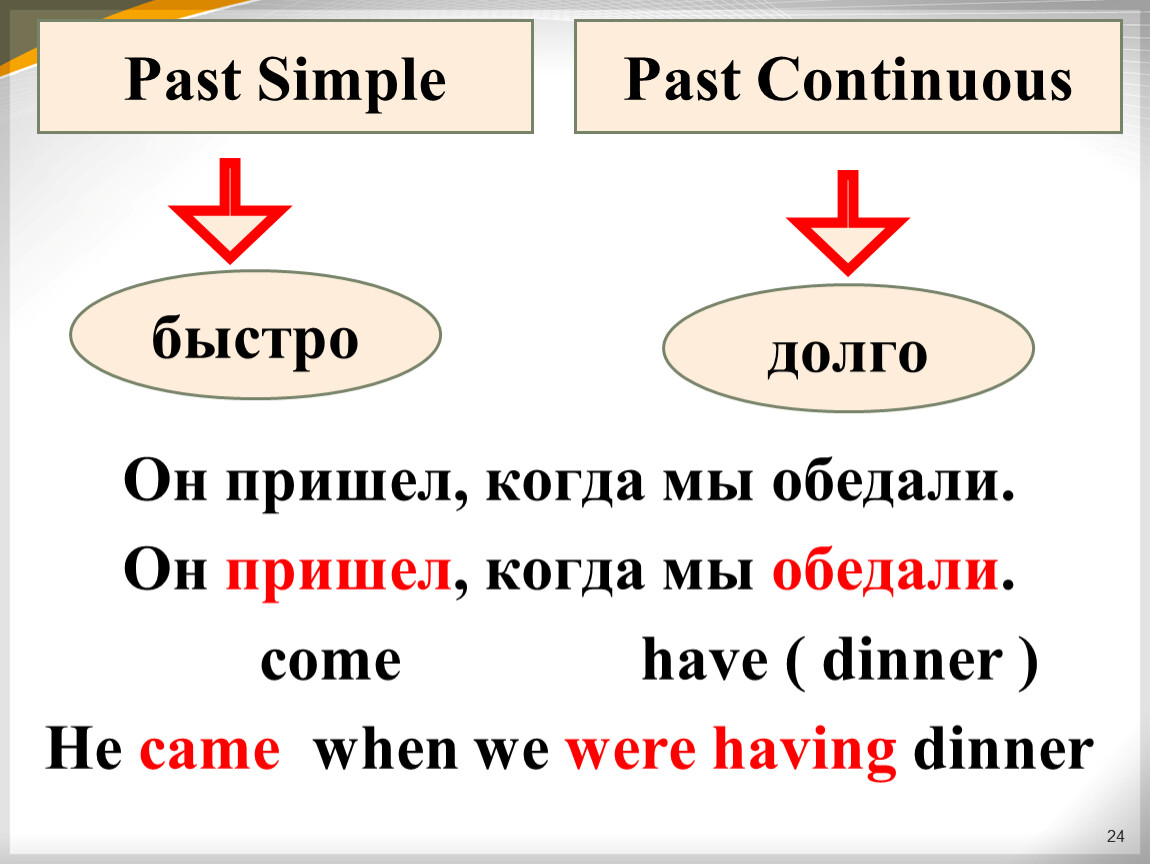 Past Simple

Past Continuous

быстро

долго

Он пришел, когда мы обедали.

Он пришел, когда мы обедали.

come have ( dinner )

He came when we were having dinner

24